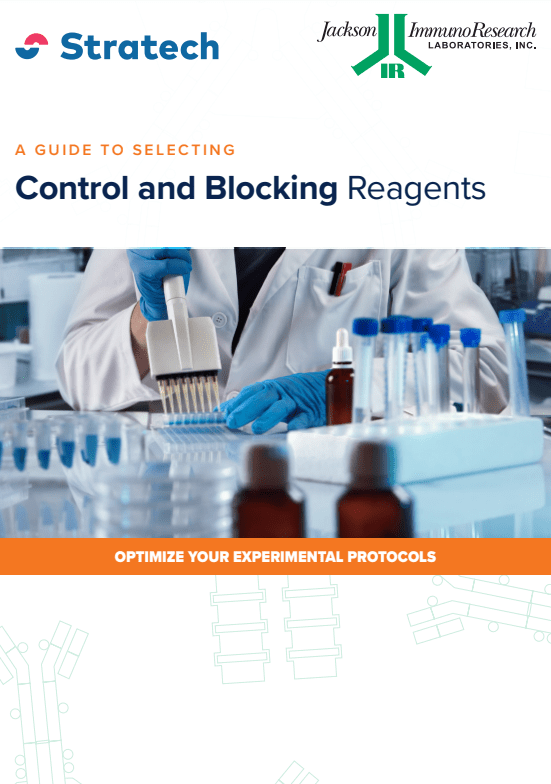 Stratech

Jackson ImmunoResearch LABORATORIES, INC.

IR

A GUIDE TO SELECTING

Control and Blocking Reagents

OPTIMIZE YOUR EXPERIMENTAL PROTOCOLS